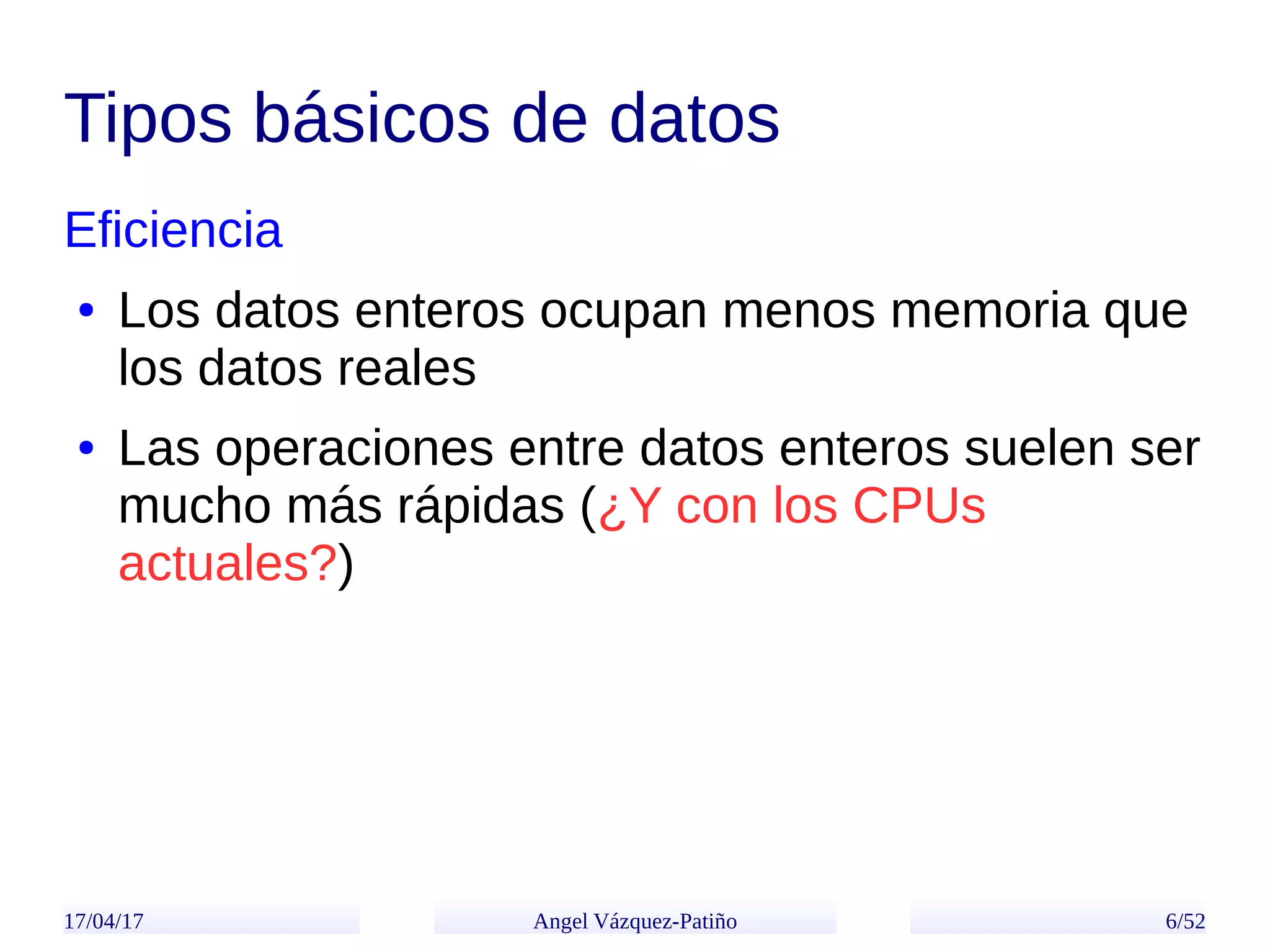 Tipos básicos de datos

Eficiencia

• Los datos enteros ocupan menos memoria que los datos reales

• Las operaciones entre datos enteros suelen ser mucho más rápidas (¿Y con los CPUs actuales?)

17/04/17 Angel Vázquez-Patiño 6/52